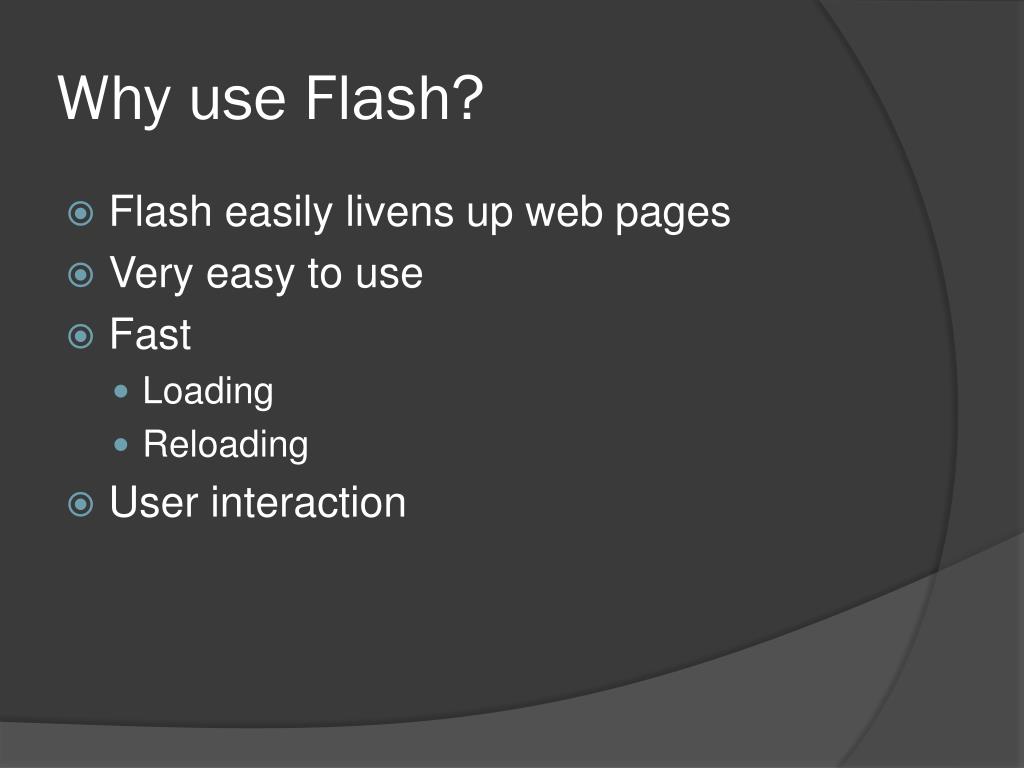 Why use Flash?

Flash easily livens up web pages
Very easy to use
Fast
Loading
Reloading
User interaction